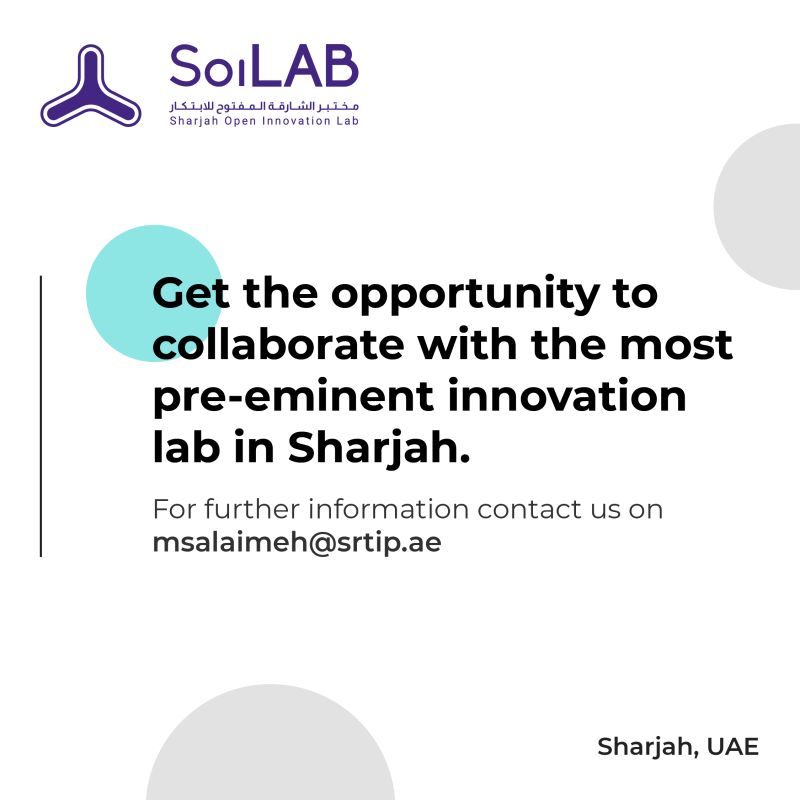 SoiLAB
مختبر الشارقة المفتوح للابتكار
Sharjah Open Innovation Lab

Get the opportunity to collaborate with the most pre-eminent innovation lab in Sharjah.

For further information contact us on msalaimeh@srtip.ae

Sharjah, UAE